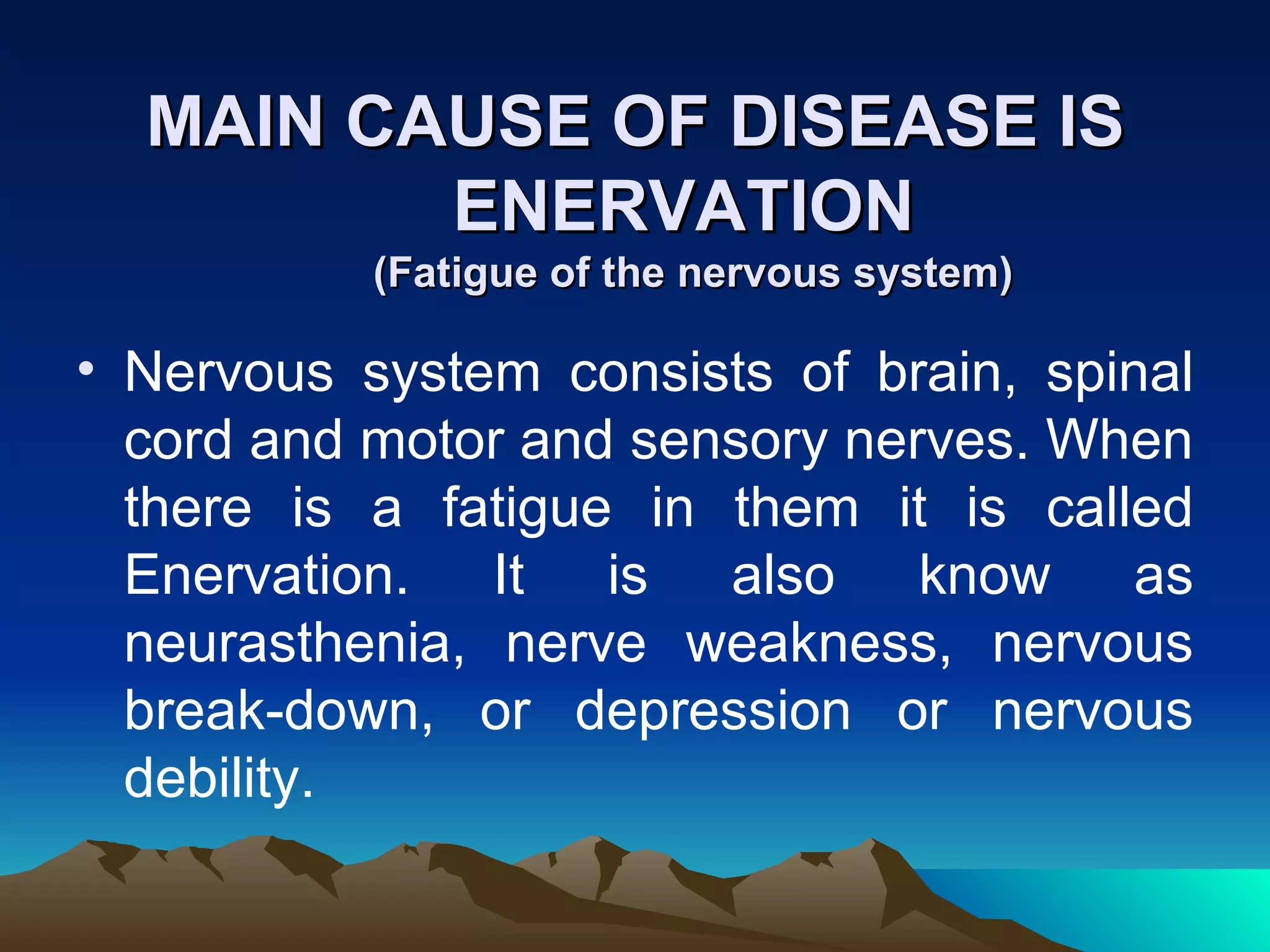 MAIN CAUSE OF DISEASE IS ENERVATION
(Fatigue of the nervous system)

• Nervous system consists of brain, spinal cord and motor and sensory nerves. When there is a fatigue in them it is called Enervation. It is also know as neurasthenia, nerve weakness, nervous break-down, or depression or nervous debility.